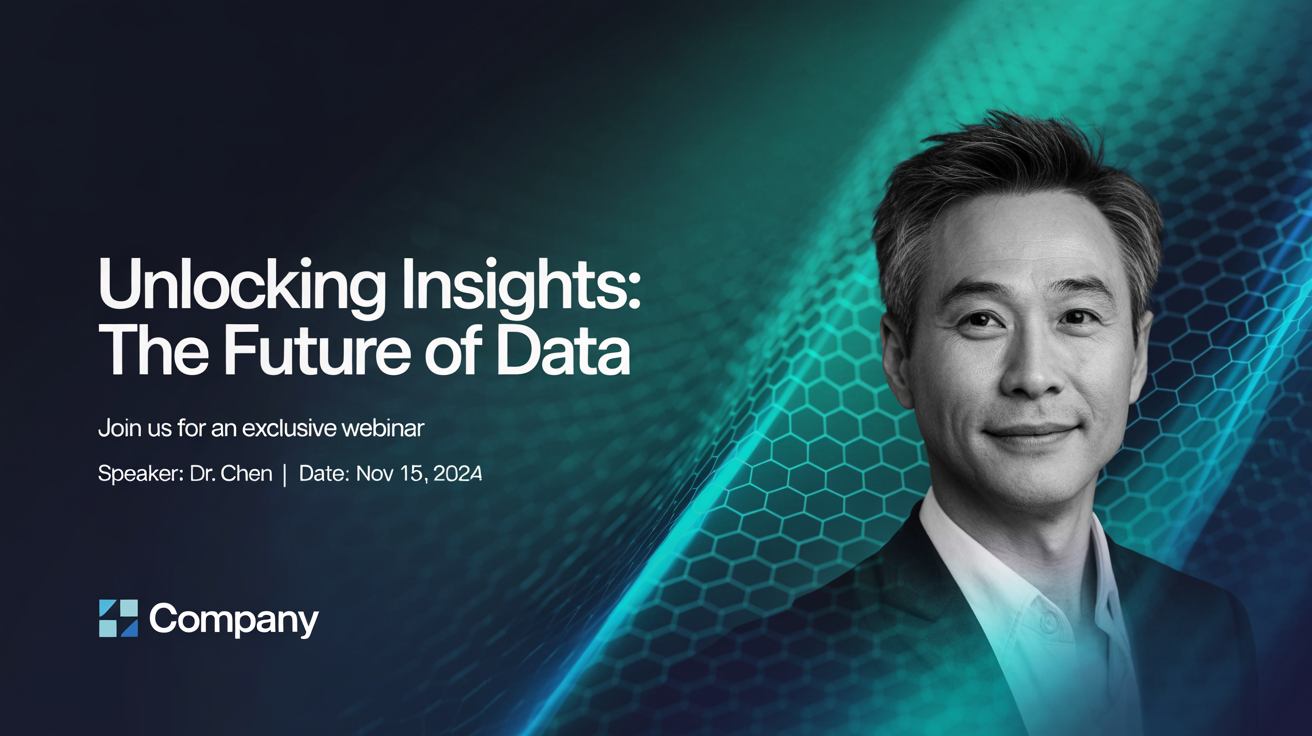 Unlocking Insights:
The Future of Data

Join us for an exclusive webinar

Speaker: Dr. Chen | Date: Nov 15, 2024

Company